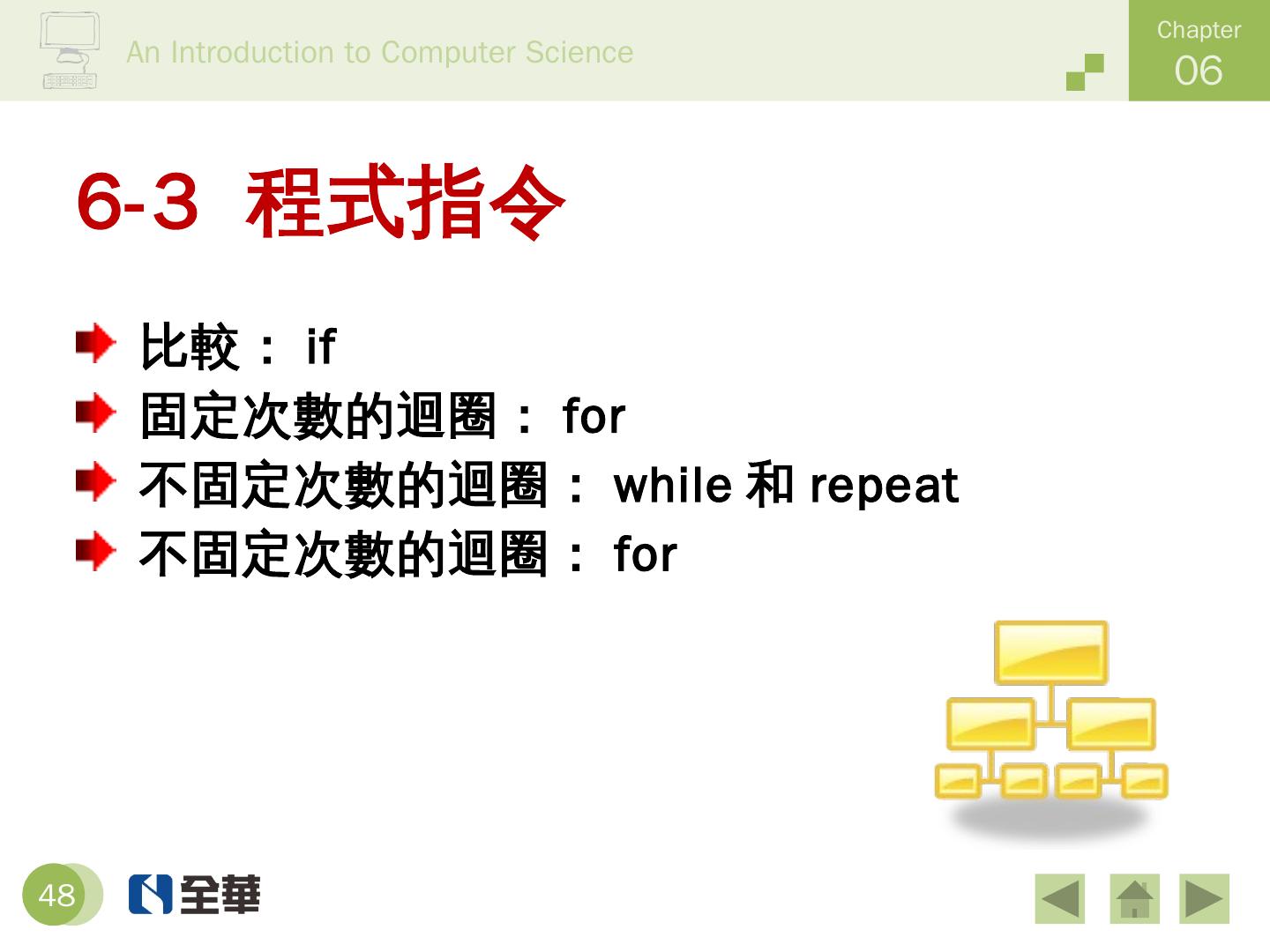 An Introduction to Computer Science

Chapter
06

6-3 程式指令

比較： if
固定次數的迴圈： for
不固定次數的迴圈： while 和 repeat
不固定次數的迴圈： for

48

全華